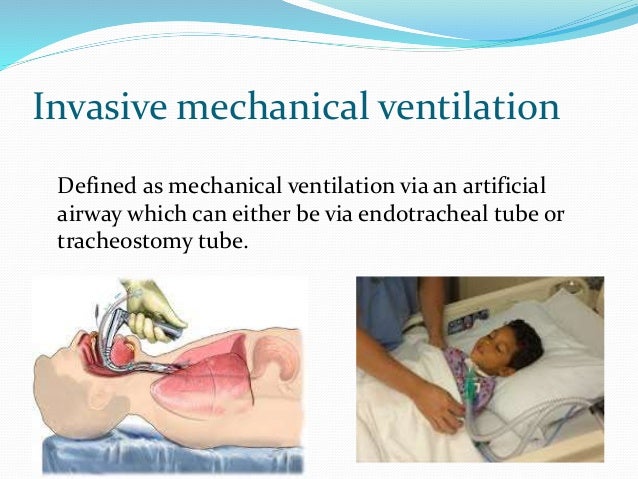 Invasive mechanical ventilation

Defined as mechanical ventilation via an artificial airway which can either be via endotracheal tube or tracheostomy tube.